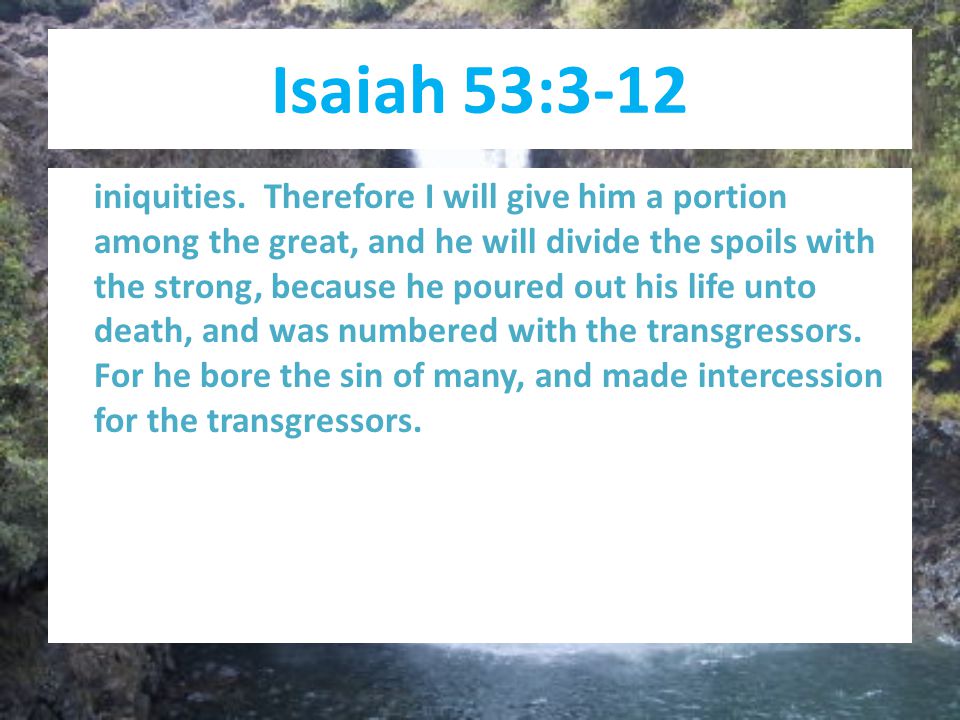 Isaiah 53:3-12

iniquities. Therefore I will give him a portion among the great, and he will divide the spoils with the strong, because he poured out his life unto death, and was numbered with the transgressors. For he bore the sin of many, and made intercession for the transgressors.